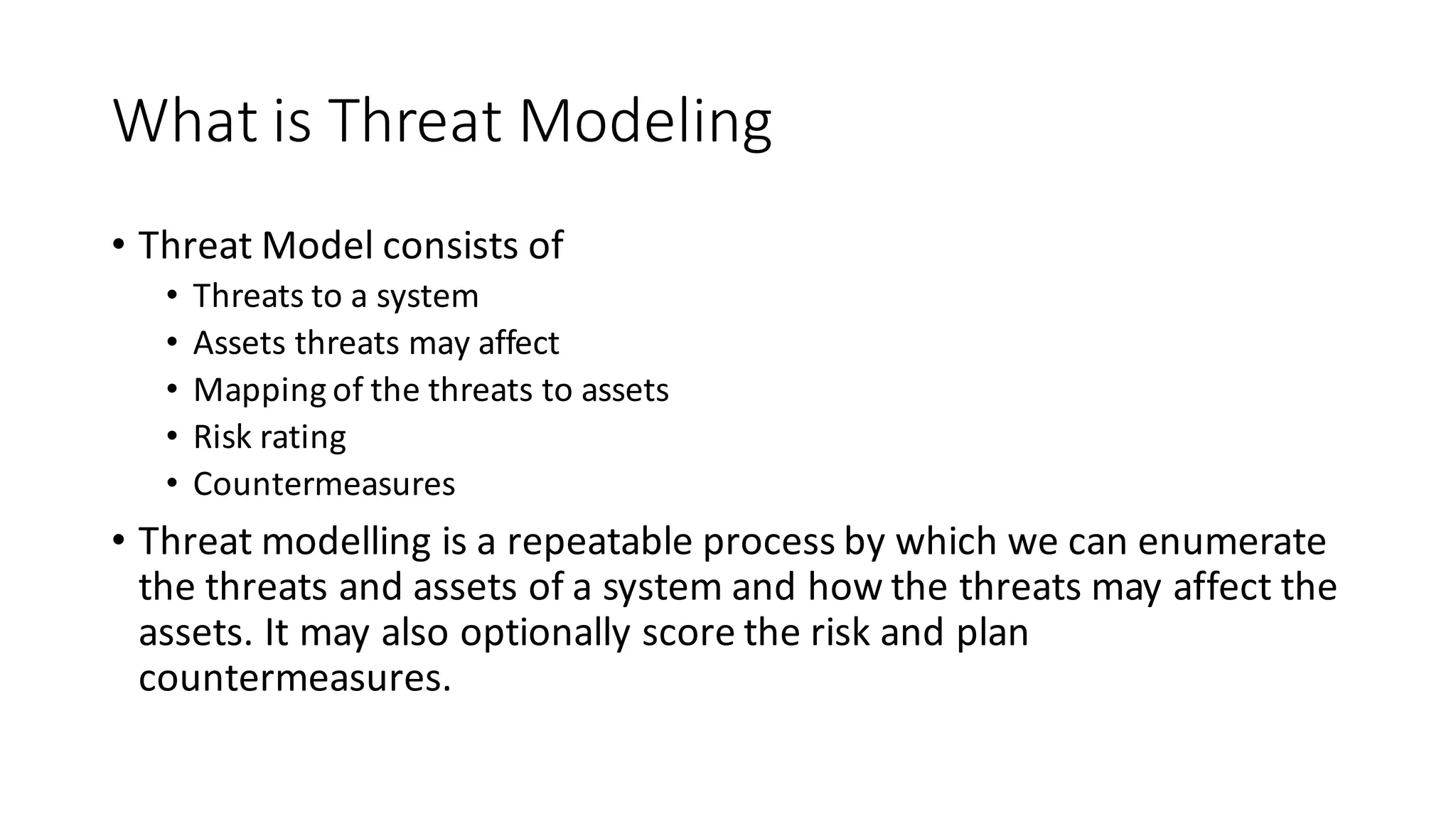 What is Threat Modeling

• Threat Model consists of
  • Threats to a system
  • Assets threats may affect
  • Mapping of the threats to assets
  • Risk rating
  • Countermeasures
• Threat modelling is a repeatable process by which we can enumerate the threats and assets of a system and how the threats may affect the assets. It may also optionally score the risk and plan countermeasures.